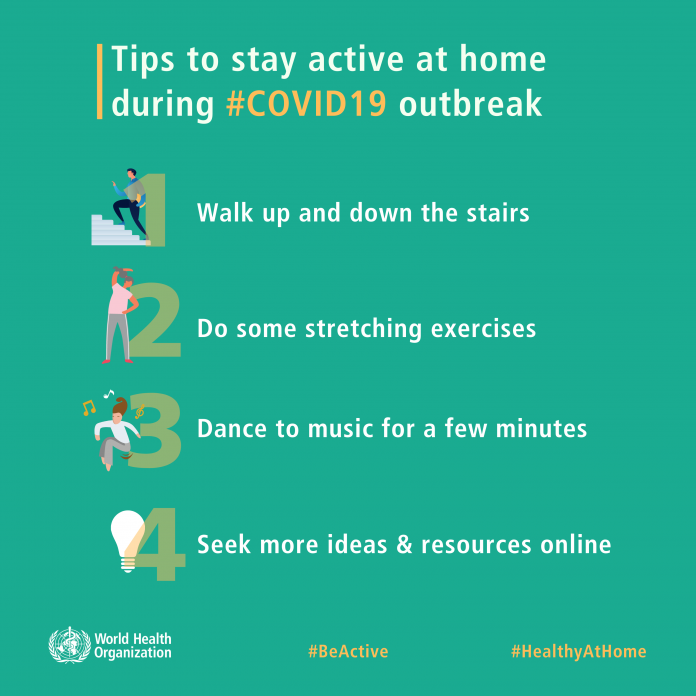 Tips to stay active at home during #COVID19 outbreak

1 Walk up and down the stairs

2 Do some stretching exercises

3 Dance to music for a few minutes

4 Seek more ideas & resources online

World Health Organization

#BeActive

#HealthyAtHome